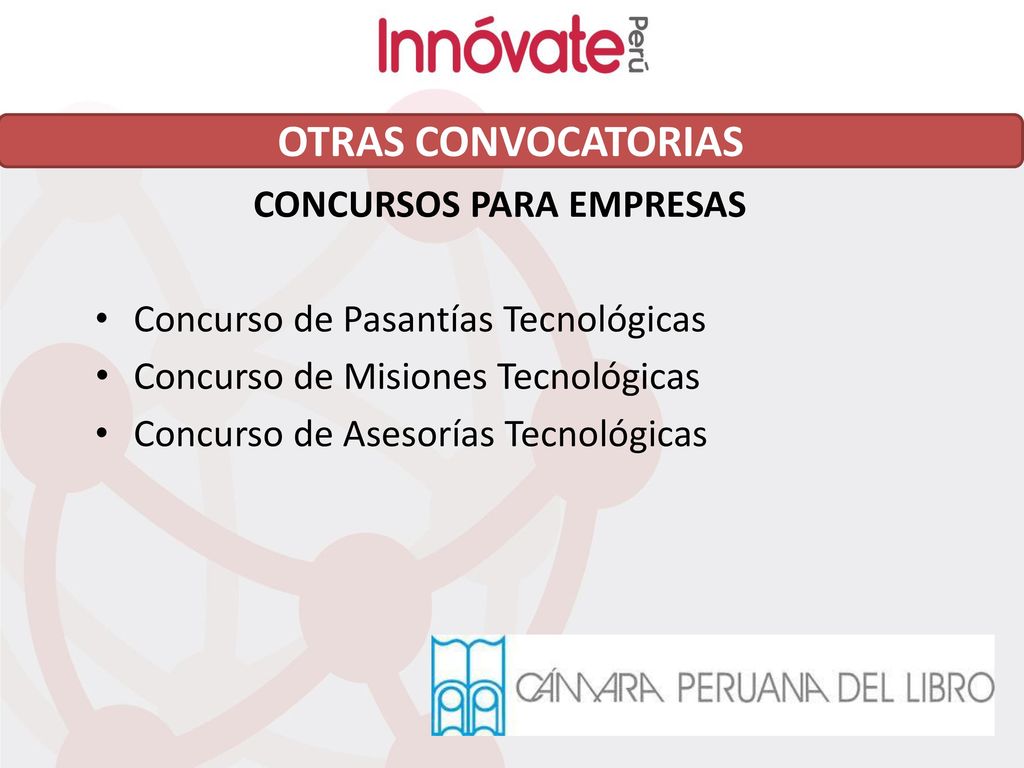 Innóvate Perú

OTRAS CONVOCATORIAS

CONCURSOS PARA EMPRESAS

• Concurso de Pasantías Tecnológicas
• Concurso de Misiones Tecnológicas
• Concurso de Asesorías Tecnológicas

CÁMARA PERUANA DEL LIBRO